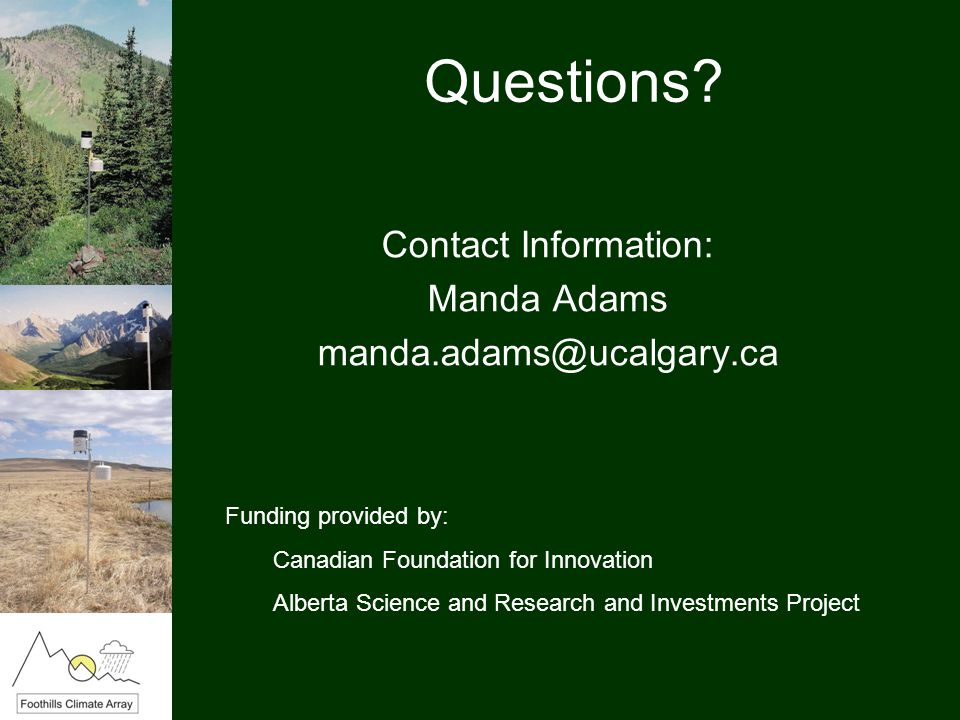 Questions?

Contact Information:
Manda Adams
manda.adams@ucalgary.ca

Funding provided by:
Canadian Foundation for Innovation
Alberta Science and Research and Investments Project

Foothills Climate Array